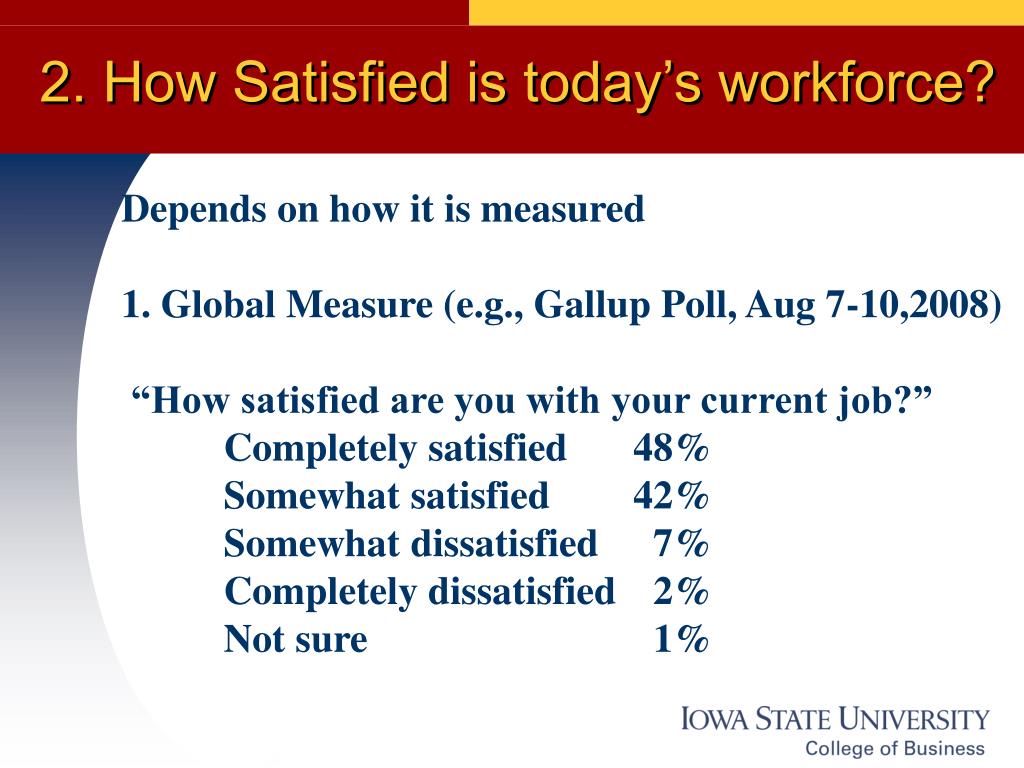 2. How Satisfied is today’s workforce?

Depends on how it is measured

1. Global Measure (e.g., Gallup Poll, Aug 7-10,2008)

“How satisfied are you with your current job?”
Completely satisfied 48%
Somewhat satisfied 42%
Somewhat dissatisfied 7%
Completely dissatisfied 2%
Not sure 1%

IOWA STATE UNIVERSITY
College of Business